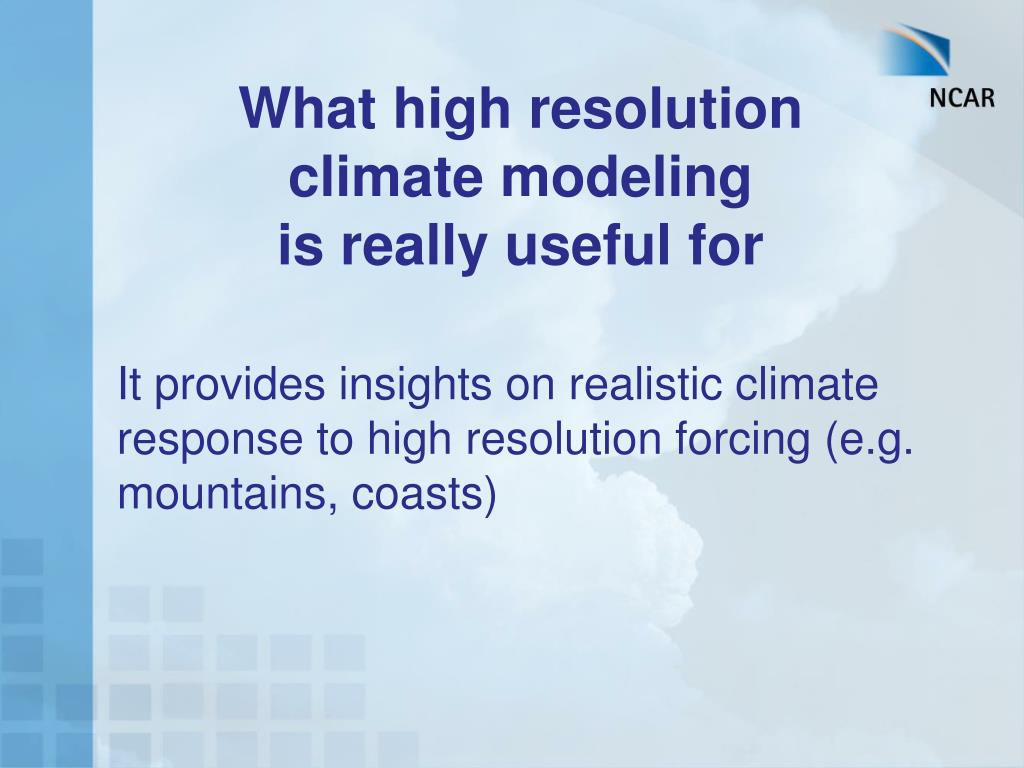 NCAR

What high resolution climate modeling is really useful for

It provides insights on realistic climate response to high resolution forcing (e.g. mountains, coasts)